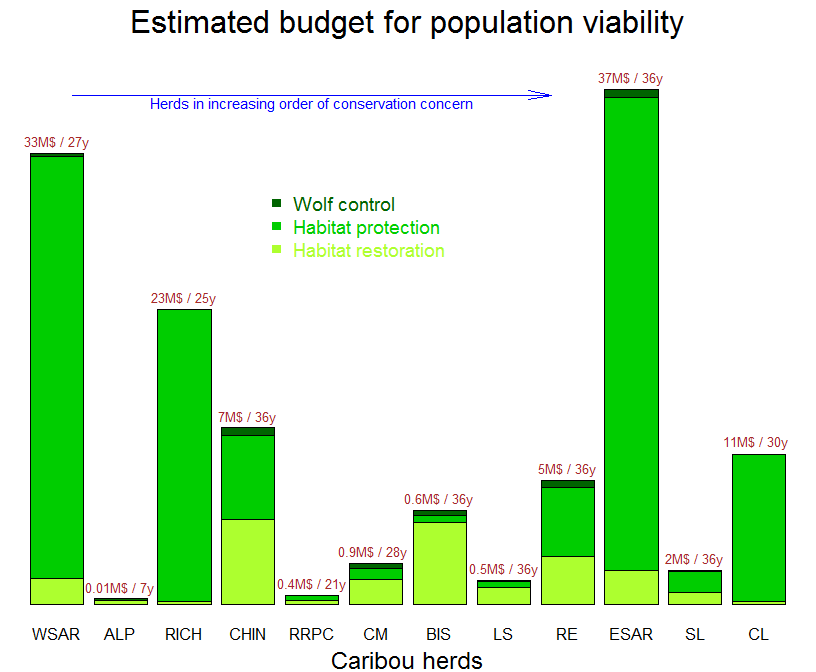 Estimated budget for population viability

Herds in increasing order of conservation concern

Wolf control
Habitat protection
Habitat restoration

33M$ / 27y
0.01M$ / 7y
23M$ / 25y
7M$ / 36y
0.4M$ / 21y
0.9M$ / 28y
0.6M$ / 36y
0.5M$ / 36y
5M$ / 36y
37M$ / 36y
2M$ / 36y
11M$ / 30y

WSAR ALP RICH CHIN RRPC CM BIS LS RE ESAR SL CL

Caribou herds